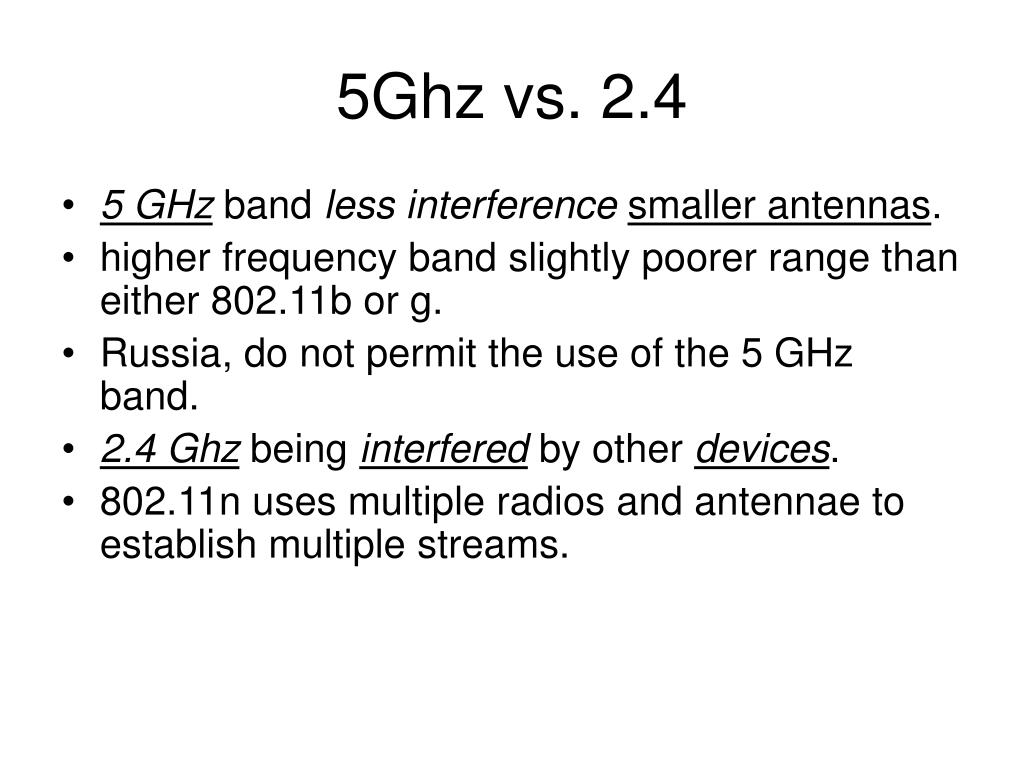 5Ghz vs. 2.4

• 5 GHz band less interference smaller antennas.
• higher frequency band slightly poorer range than either 802.11b or g.
• Russia, do not permit the use of the 5 GHz band.
• 2.4 Ghz being interfered by other devices.
• 802.11n uses multiple radios and antennae to establish multiple streams.